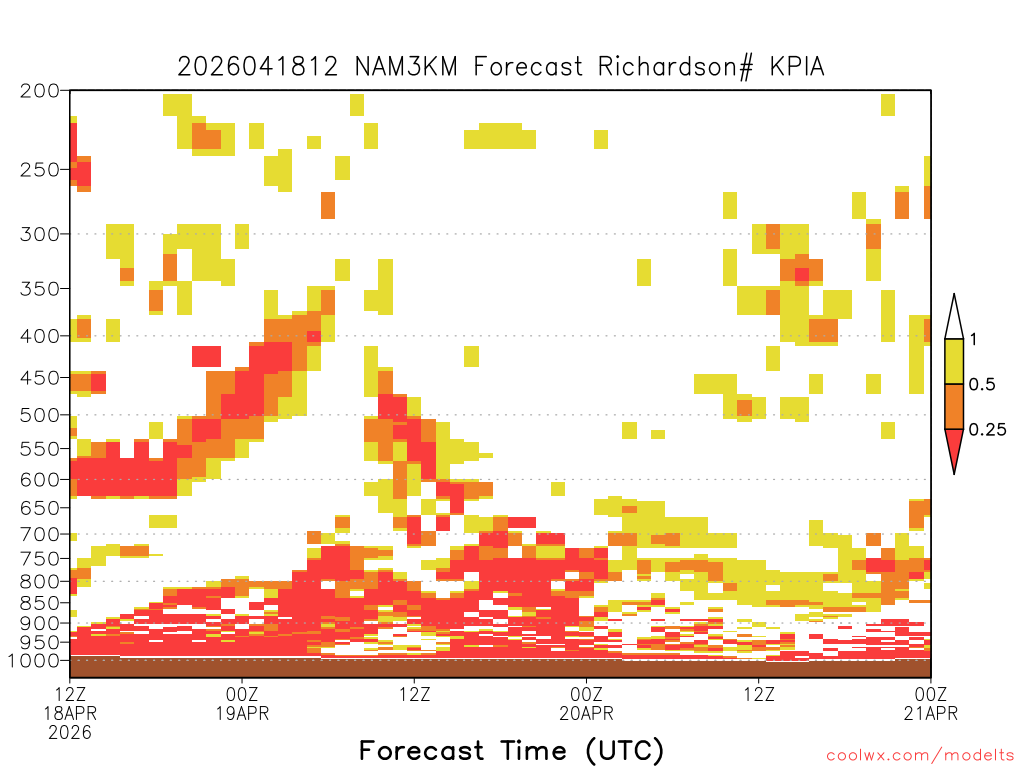 2026041812 NAM3KM Forecast Richardson# KPIA

200
250
300
350
400
450
500
550
600
650
700
750
800
850
900
950
1000

1
0.5
0.25

12Z 18APR 2026
00Z 19APR
12Z
00Z 20APR
12Z
00Z 21APR

Forecast Time (UTC)

coolwx.com/modelts